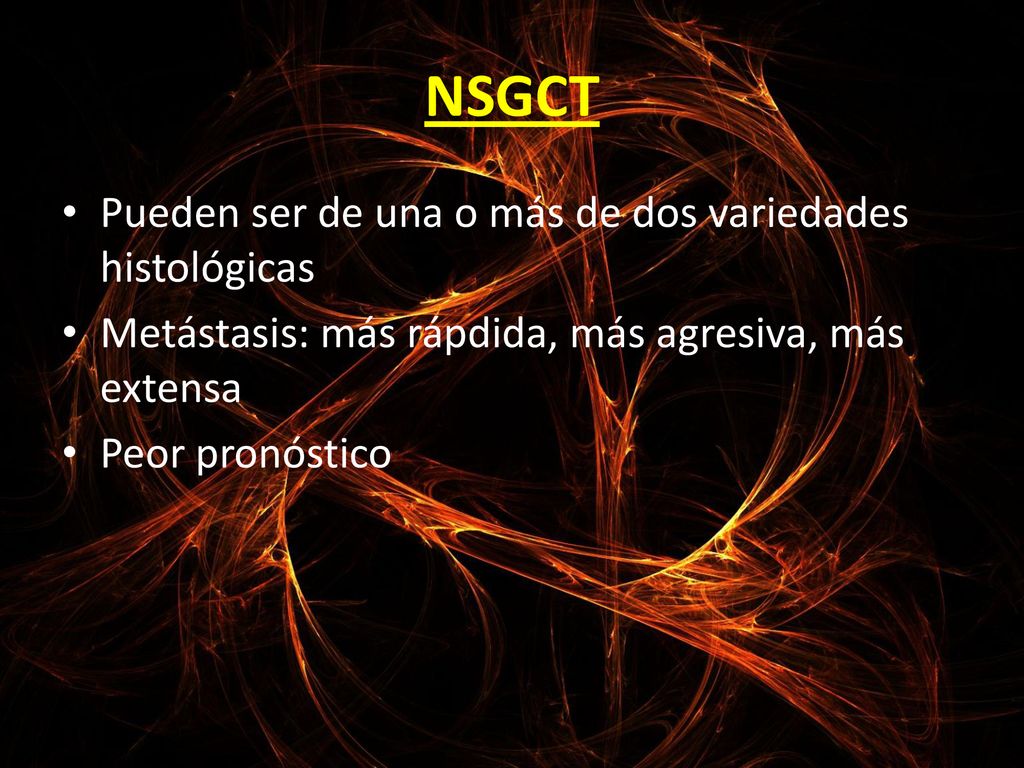 NSGCT

• Pueden ser de una o más de dos variedades histológicas
• Metástasis: más rápdida, más agresiva, más extensa
• Peor pronóstico